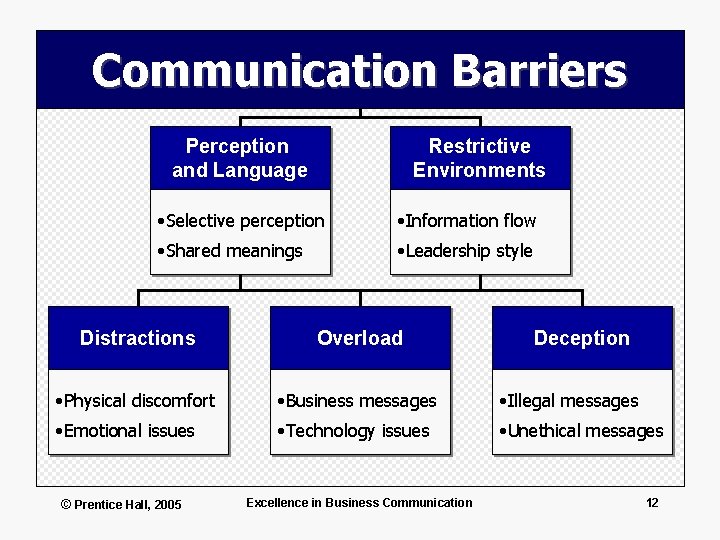 Communication Barriers

Perception and Language

• Selective perception
• Shared meanings

Restrictive Environments

• Information flow
• Leadership style

Distractions

• Physical discomfort
• Emotional issues

Overload

• Business messages
• Technology issues

Deception

• Illegal messages
• Unethical messages

© Prentice Hall, 2005

Excellence in Business Communication

12